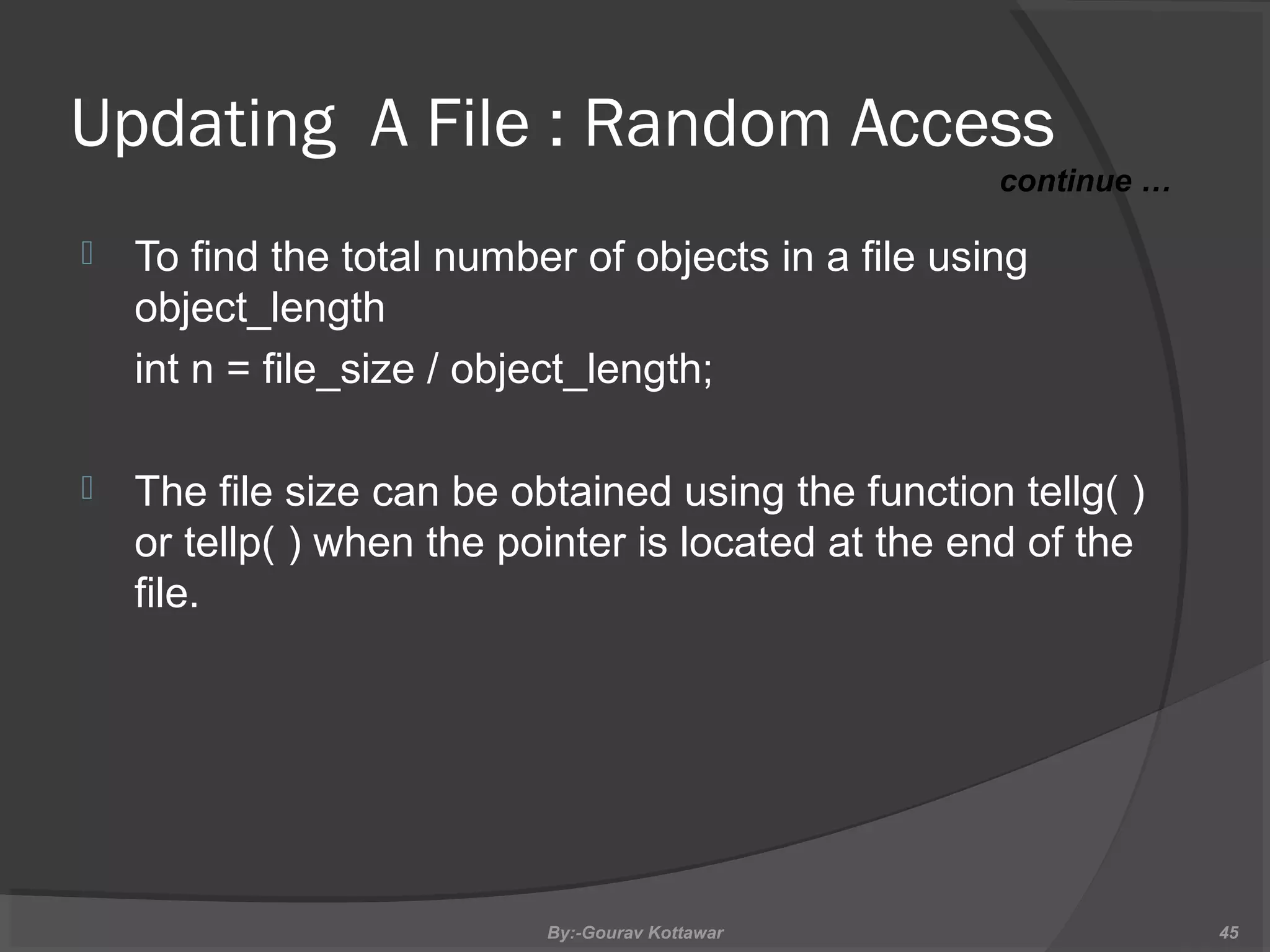 Updating A File : Random Access

continue …

To find the total number of objects in a file using object_length

int n = file_size / object_length;

The file size can be obtained using the function tellg( ) or tellp( ) when the pointer is located at the end of the file.

By:-Gourav Kottawar

45